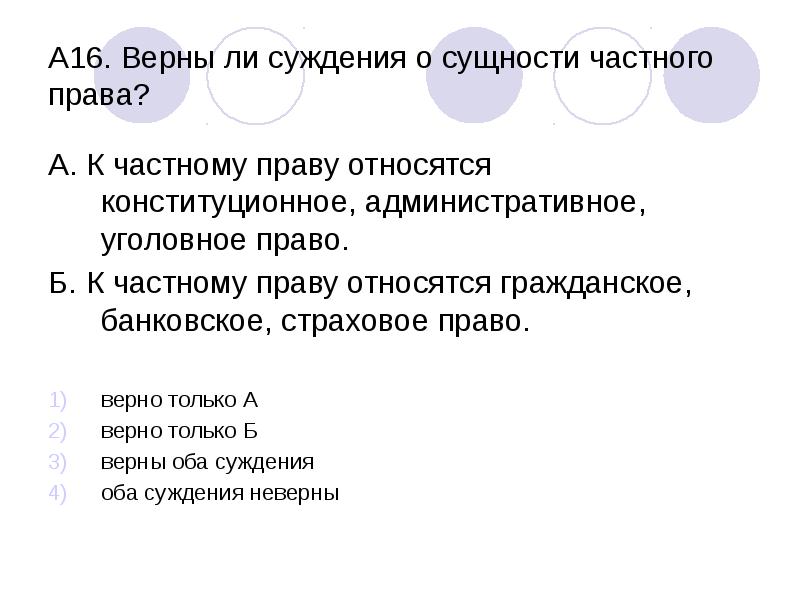 А16. Верны ли суждения о сущности частного права?

А. К частному праву относятся конституционное, административное, уголовное право.

Б. К частному праву относятся гражданское, банковское, страховое право.

1) верно только А
2) верно только Б
3) верны оба суждения
4) оба суждения неверны